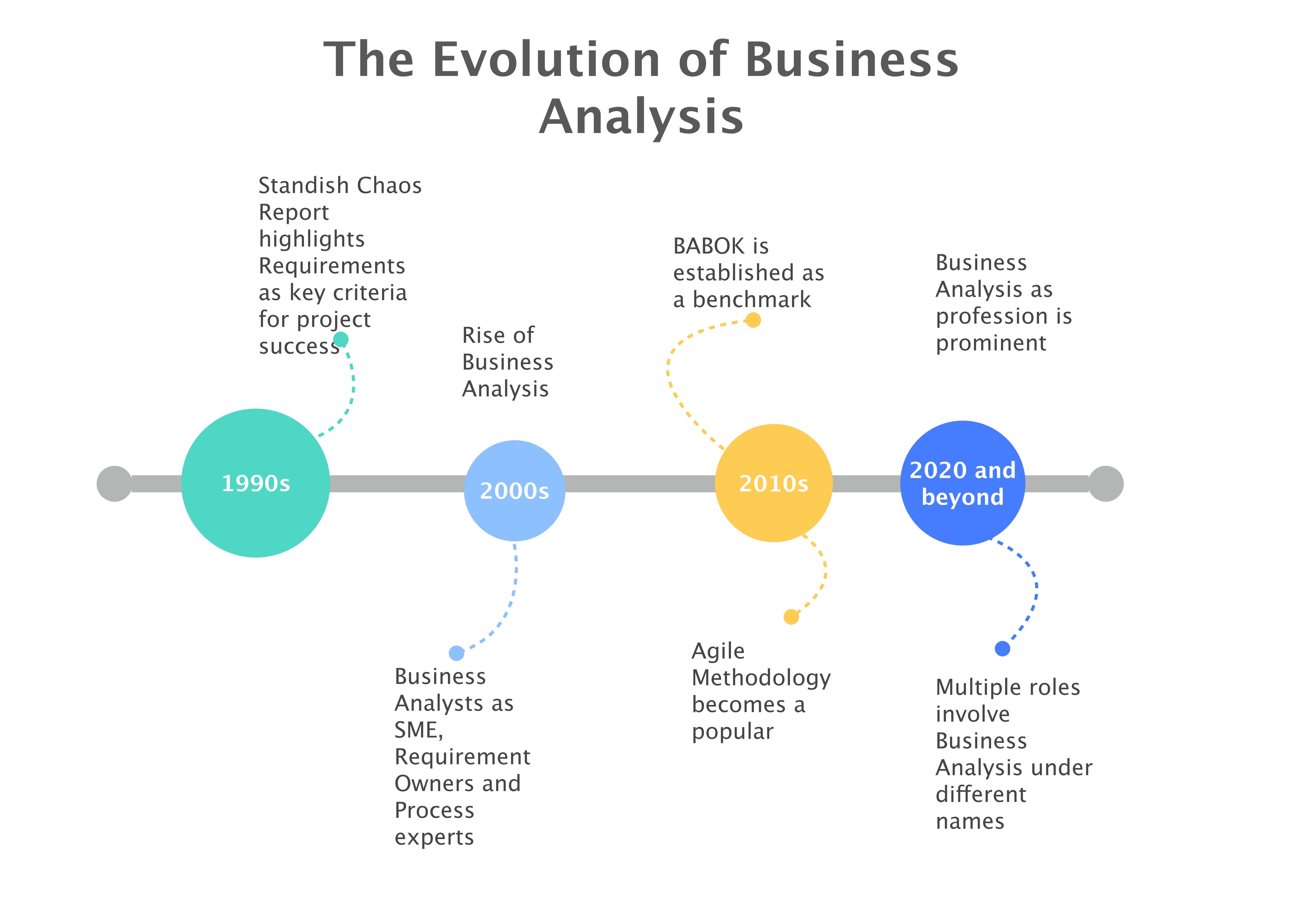 The Evolution of Business Analysis

Standish Chaos Report highlights Requirements as key criteria for project success

1990s

Rise of Business Analysis

2000s

Business Analysts as SME, Requirement Owners and Process experts

BABOK is established as a benchmark

2010s

Agile Methodology becomes a popular

Business Analysis as profession is prominent

2020 and beyond

Multiple roles involve Business Analysis under different names